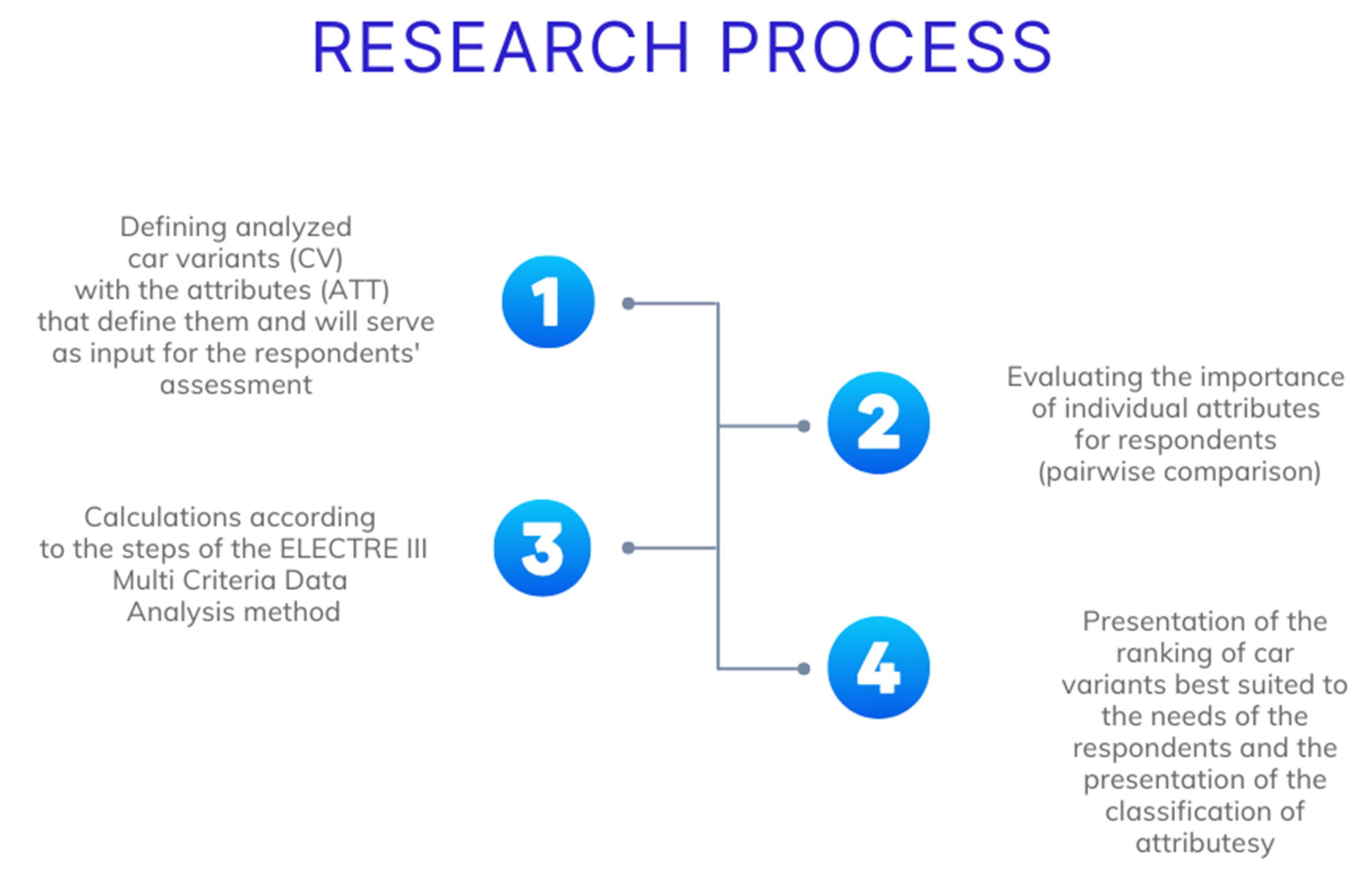 RESEARCH PROCESS

Defining analyzed car variants (CV) with the attributes (ATT) that define them and will serve as input for the respondents' assessment

1

2

Evaluating the importance of individual attributes for respondents (pairwise comparison)

Calculations according to the steps of the ELECTRE III Multi Criteria Data Analysis method

3

4

Presentation of the ranking of car variants best suited to the needs of the respondents and the presentation of the classification of attributesy